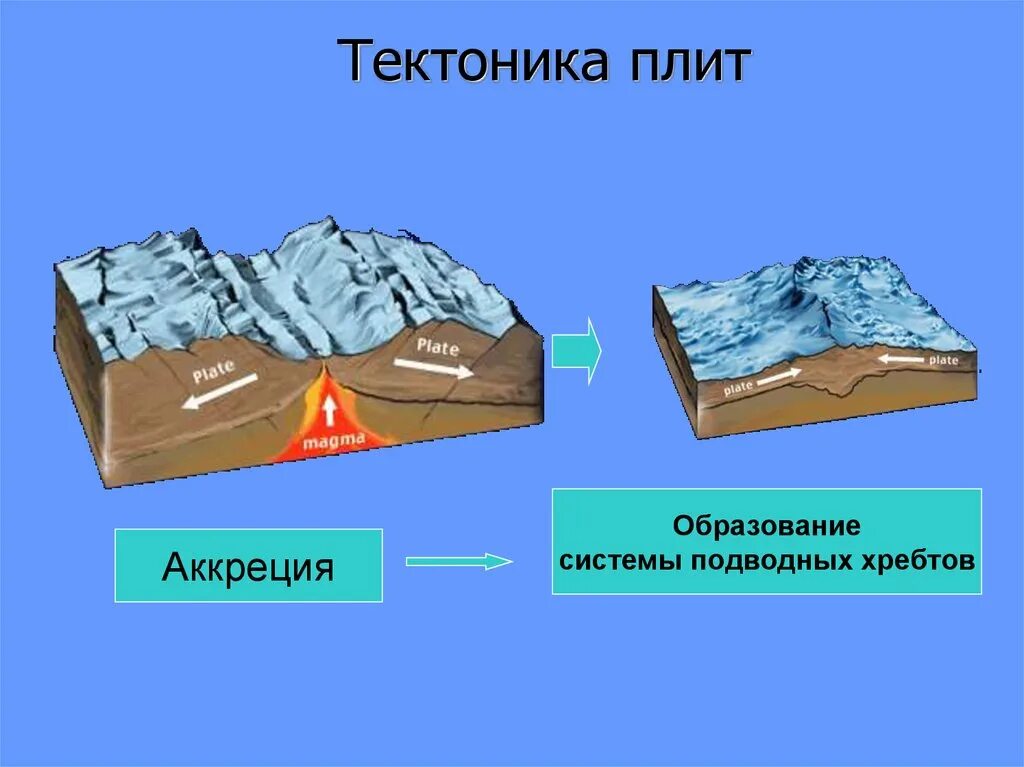 Тектоника плит

Plate

Plate

magma

plate

plate

Аккреция

Образование системы подводных хребтов